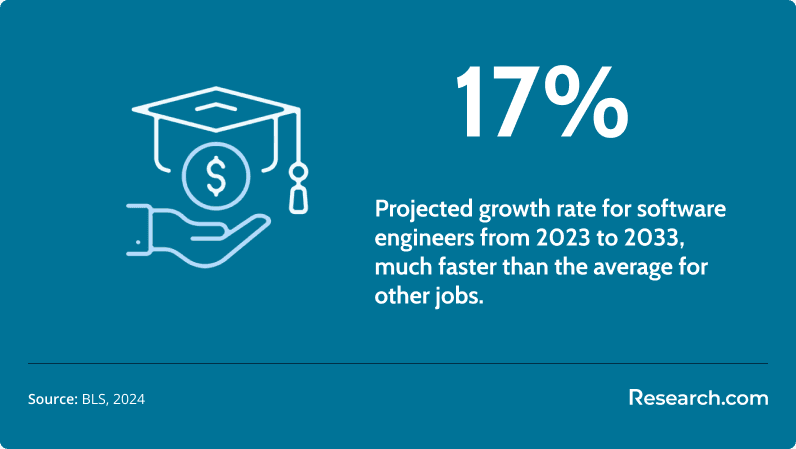 $

17%

Projected growth rate for software engineers from 2023 to 2033, much faster than the average for other jobs.

Source: BLS, 2024

Research.com